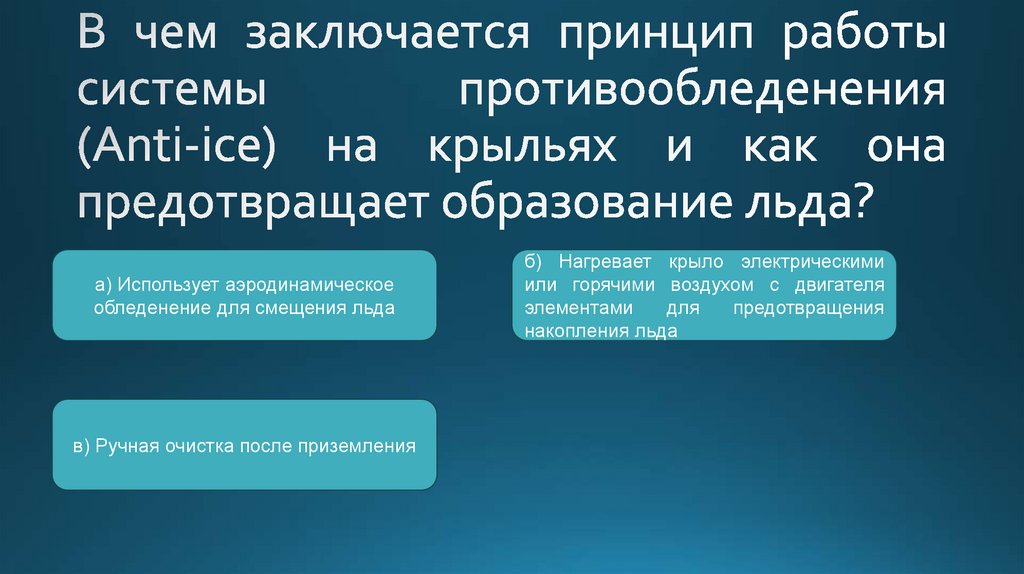 В чем заключается принцип работы системы противообледенения (Anti-ice) на крыльях и как она предотвращает образование льда?

а) Использует аэродинамическое обледенение для смещения льда

б) Нагревает крыло электрическими или горячими воздухом с двигателя элементами для предотвращения накопления льда

в) Ручная очистка после приземления